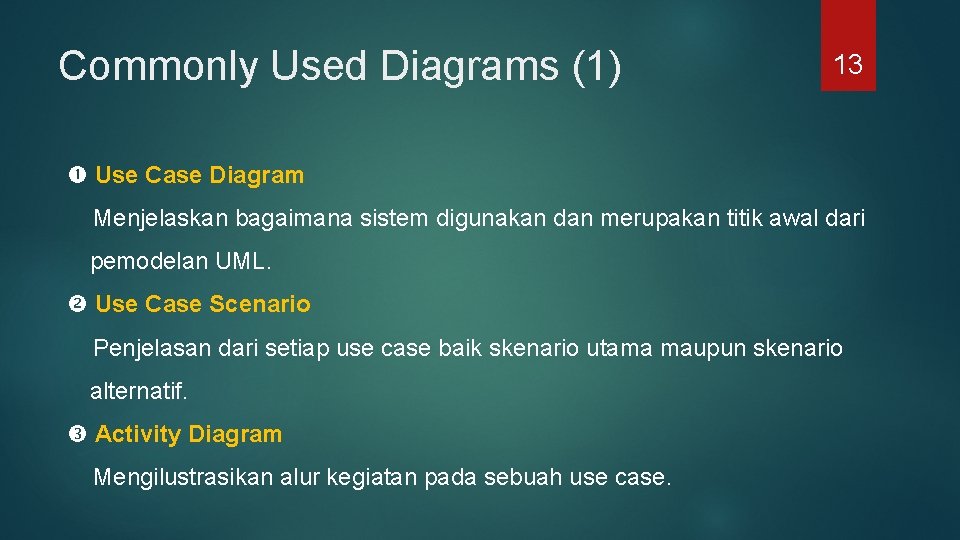 Commonly Used Diagrams (1)

13

❶ Use Case Diagram

Menjelaskan bagaimana sistem digunakan dan merupakan titik awal dari pemodelan UML.

❷ Use Case Scenario

Penjelasan dari setiap use case baik skenario utama maupun skenario alternatif.

❸ Activity Diagram

Mengilustrasikan alur kegiatan pada sebuah use case.